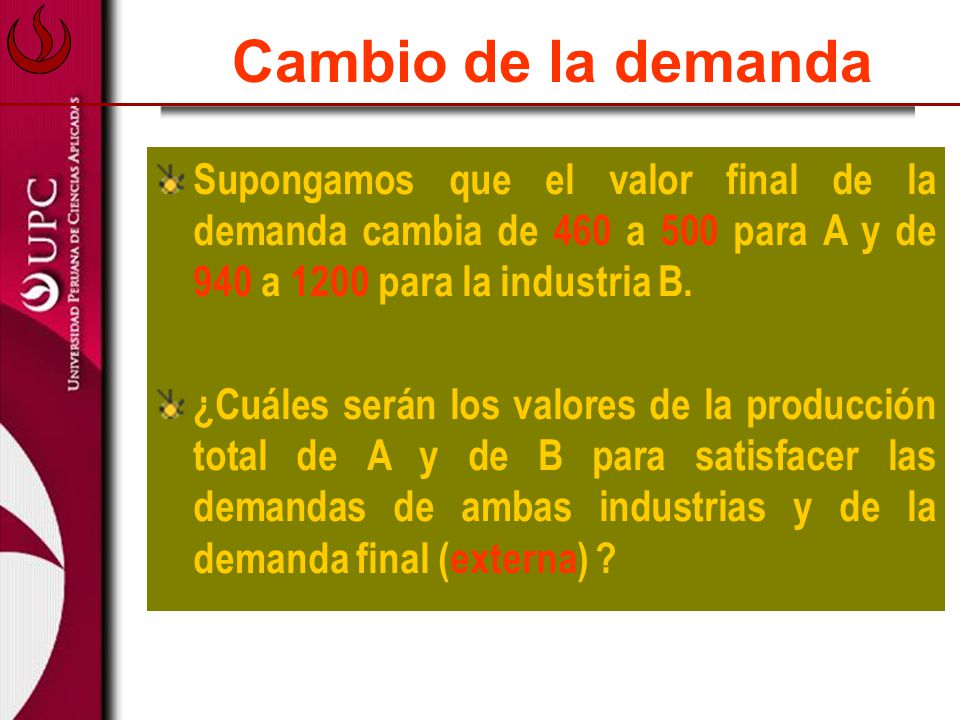 UPC
Universidad Peruana de Ciencias Aplicadas

Cambio de la demanda

Supongamos que el valor final de la demanda cambia de 460 a 500 para A y de 940 a 1200 para la industria B.

¿Cuáles serán los valores de la producción total de A y de B para satisfacer las demandas de ambas industrias y de la demanda final (externa) ?